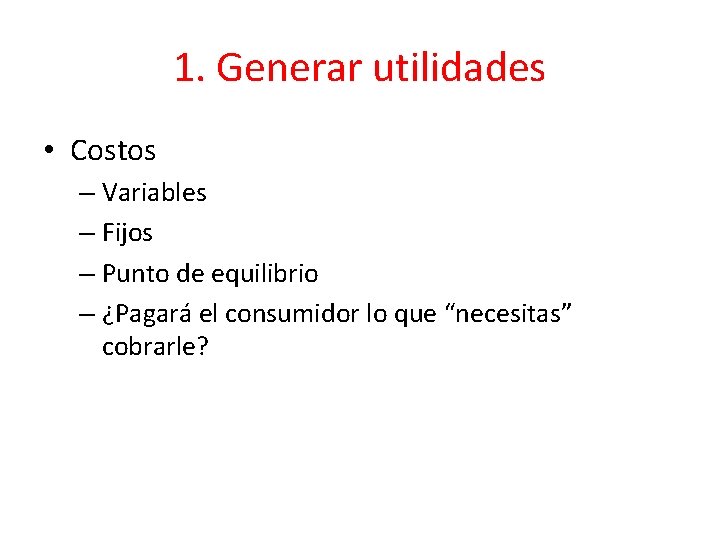 1. Generar utilidades

• Costos
– Variables
– Fijos
– Punto de equilibrio
– ¿Pagará el consumidor lo que “necesitas” cobrarle?